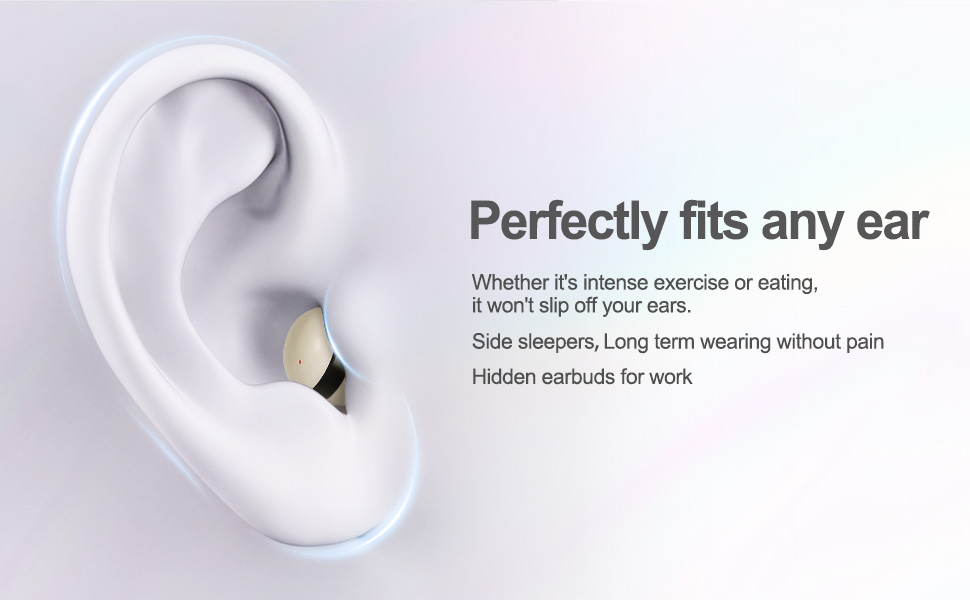 Perfectly fits any ear

Whether it's intense exercise or eating, it won't slip off your ears.

Side sleepers, Long term wearing without pain

Hidden earbuds for work